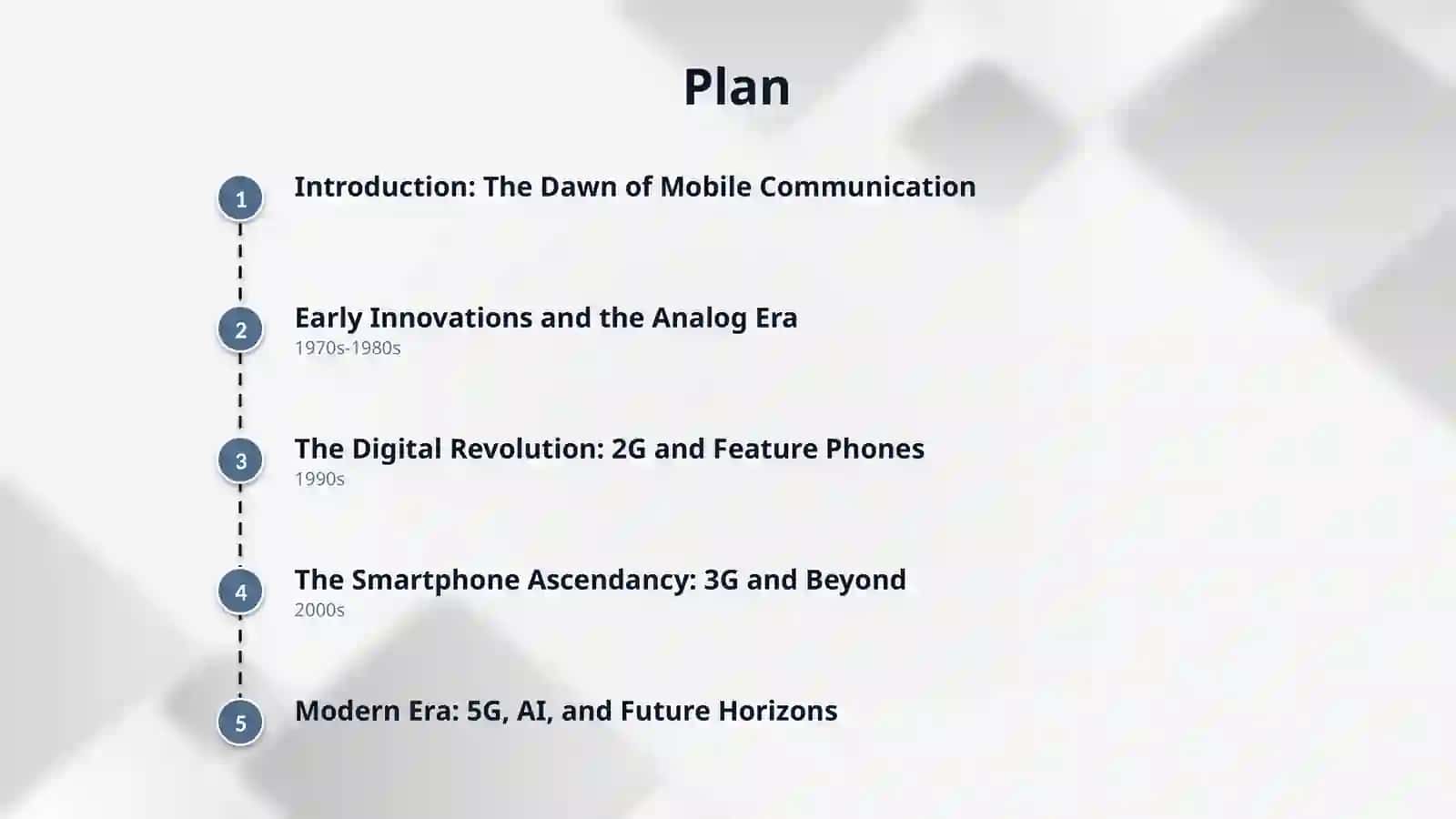 Plan

1 Introduction: The Dawn of Mobile Communication

2 Early Innovations and the Analog Era
1970s-1980s

3 The Digital Revolution: 2G and Feature Phones
1990s

4 The Smartphone Ascendancy: 3G and Beyond
2000s

5 Modern Era: 5G, AI, and Future Horizons